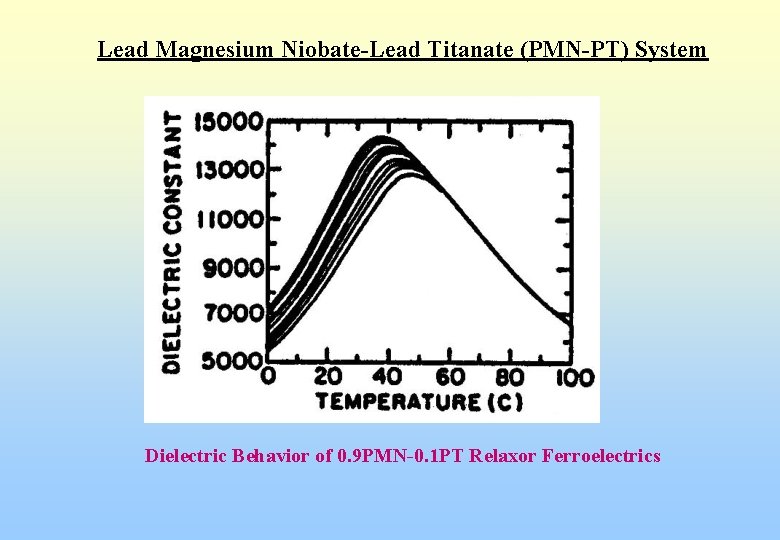 Lead Magnesium Niobate-Lead Titanate (PMN-PT) System

DIELECTRIC CONSTANT

15000
13000
11000
9000
7000
5000

0 20 40 60 80 100

TEMPERATURE (C)

Dielectric Behavior of 0.9PMN-0.1PT Relaxor Ferroelectrics